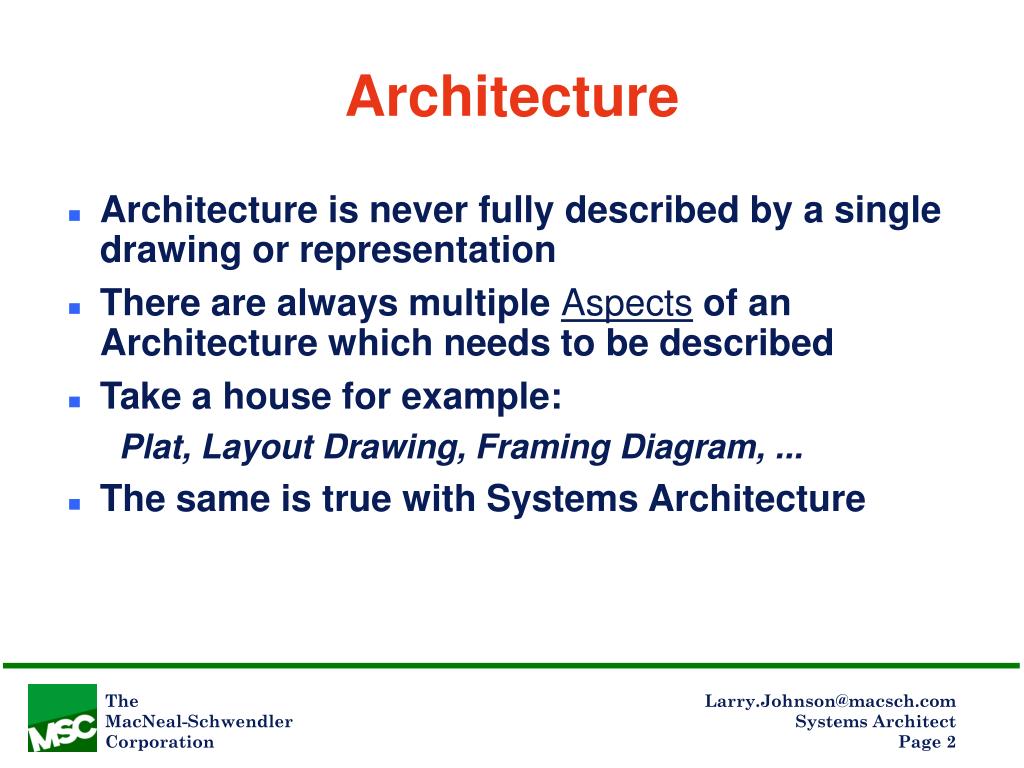 Architecture

Architecture is never fully described by a single drawing or representation

There are always multiple Aspects of an Architecture which needs to be described

Take a house for example:

Plat, Layout Drawing, Framing Diagram, ...

The same is true with Systems Architecture

MSC

The MacNeal-Schwendler Corporation

Larry.Johnson@macsch.com
Systems Architect
Page 2